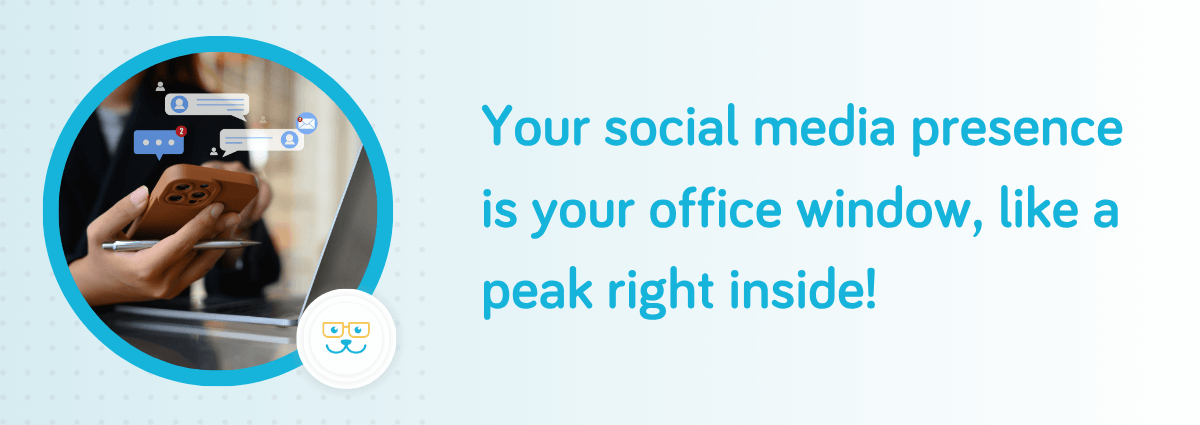 Your social media presence is your office window, like a peak right inside!